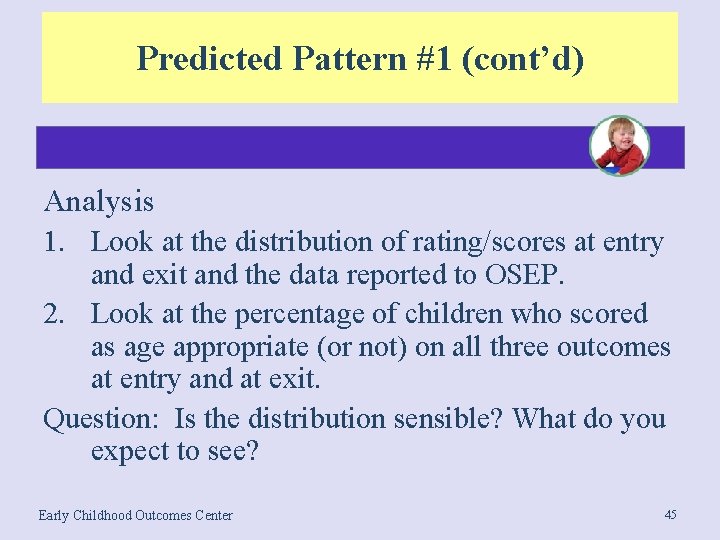 Predicted Pattern #1 (cont'd)

Analysis

1. Look at the distribution of rating/scores at entry and exit and the data reported to OSEP.
2. Look at the percentage of children who scored as age appropriate (or not) on all three outcomes at entry and at exit.

Question: Is the distribution sensible? What do you expect to see?

Early Childhood Outcomes Center

45